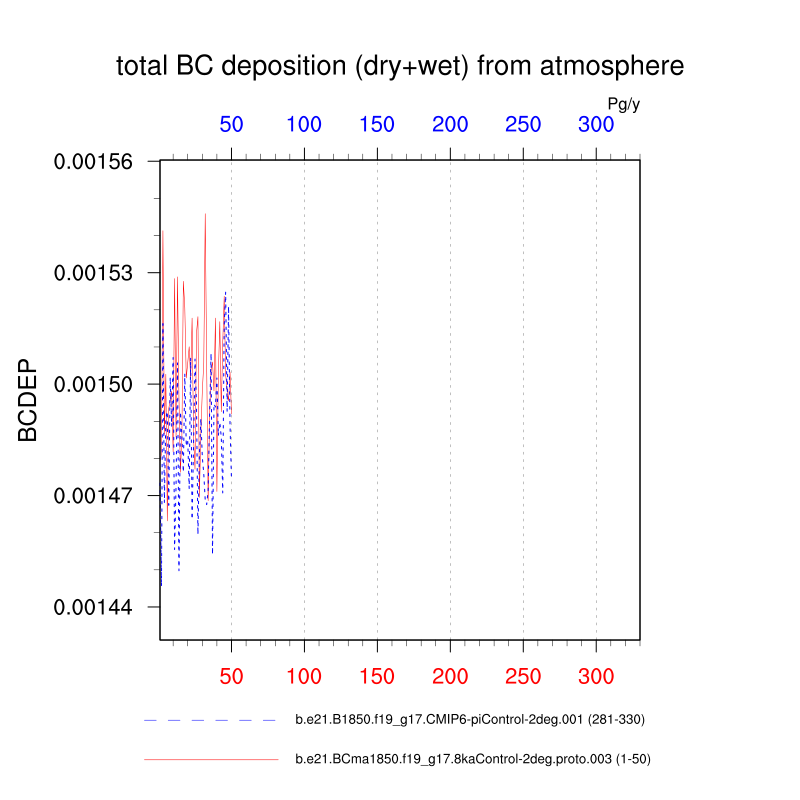 total BC deposition (dry+wet) from atmosphere

Pg/y

50 100 150 200 250 300

0.00156
0.00153
0.00150
0.00147
0.00144

BCDEP

50 100 150 200 250 300

b.e21.B1850.f19_g17.CMIP6-piControl-2deg.001 (281-330)

b.e21.BCma1850.f19_g17.8kaControl-2deg.proto.003 (1-50)